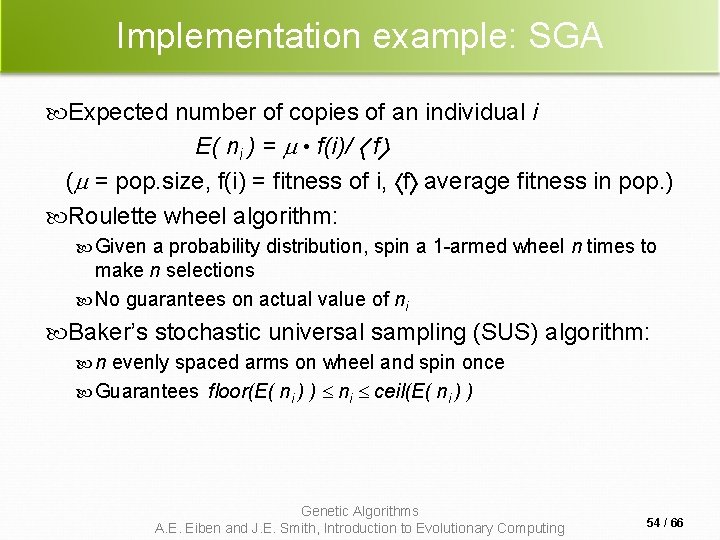 Implementation example: SGA

Expected number of copies of an individual $i$

$E(n_i) = \mu \cdot f(i) / \langle f \rangle$

($\mu$ = pop.size, f(i) = fitness of i, $\langle f \rangle$ average fitness in pop.)

Roulette wheel algorithm:

Given a probability distribution, spin a 1-armed wheel $n$ times to make $n$ selections

No guarantees on actual value of $n_i$

Baker's stochastic universal sampling (SUS) algorithm:

$n$ evenly spaced arms on wheel and spin once

Guarantees $floor(E(n_i)) \leq n_i \leq ceil(E(n_i))$

Genetic Algorithms
A.E. Eiben and J.E. Smith, Introduction to Evolutionary Computing

54 / 66